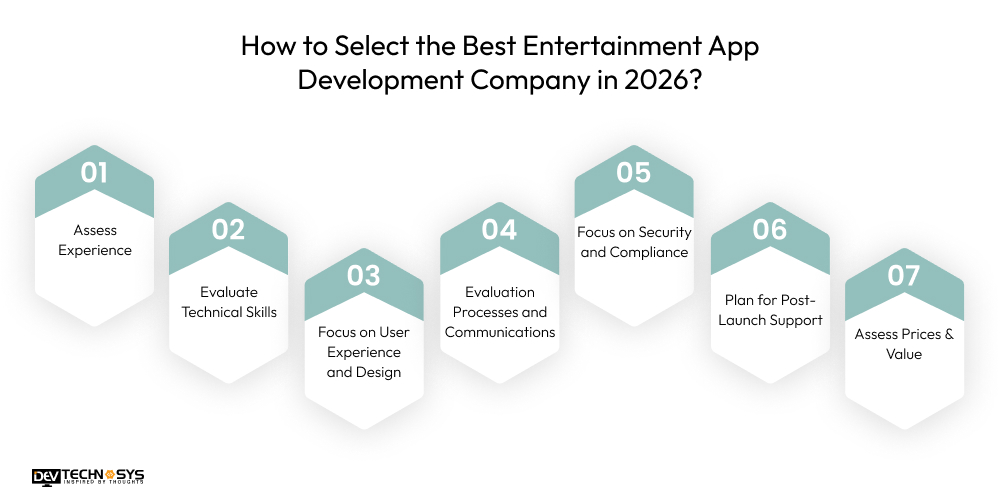 How to Select the Best Entertainment App Development Company in 2026?

01
Assess Experience

02
Evaluate Technical Skills

03
Focus on User Experience and Design

04
Evaluation Processes and Communications

05
Focus on Security and Compliance

06
Plan for Post-Launch Support

07
Assess Prices & Value

DEV TECHNOSYS
INSPIRED BY THOUGHTS